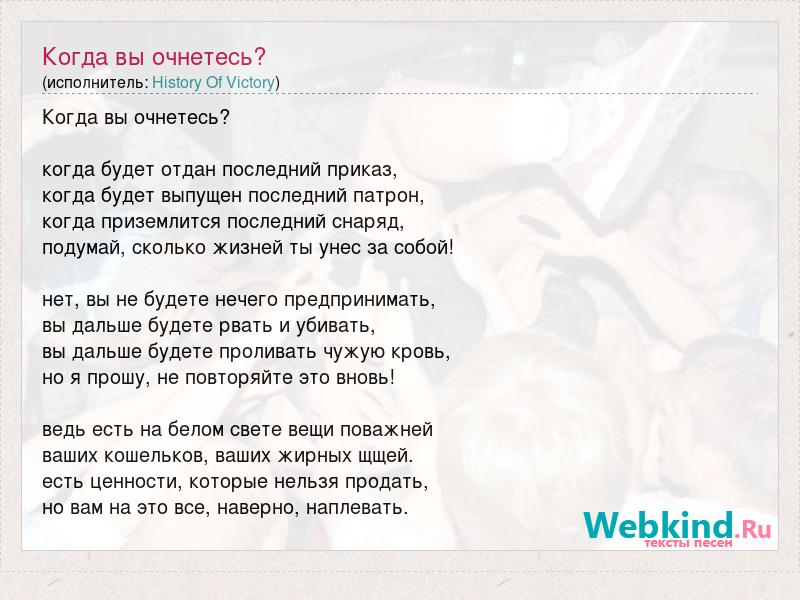 Когда вы очнетесь?
(исполнитель: History Of Victory)

Когда вы очнетесь?

когда будет отдан последний приказ,
когда будет выпущен последний патрон,
когда приземлится последний снаряд,
подумай, сколько жизней ты унес за собой!

нет, вы не будете нечего предпринимать,
вы дальше будете рвать и убивать,
вы дальше будете проливать чужую кровь,
но я прошу, не повторяйте это вновь!

ведь есть на белом свете вещи поважней
ваших кошельков, ваших жирных щщей.
есть ценности, которые нельзя продать,
но вам на это все, наверно, наплевать.

Webkind.Ru
тексты песен